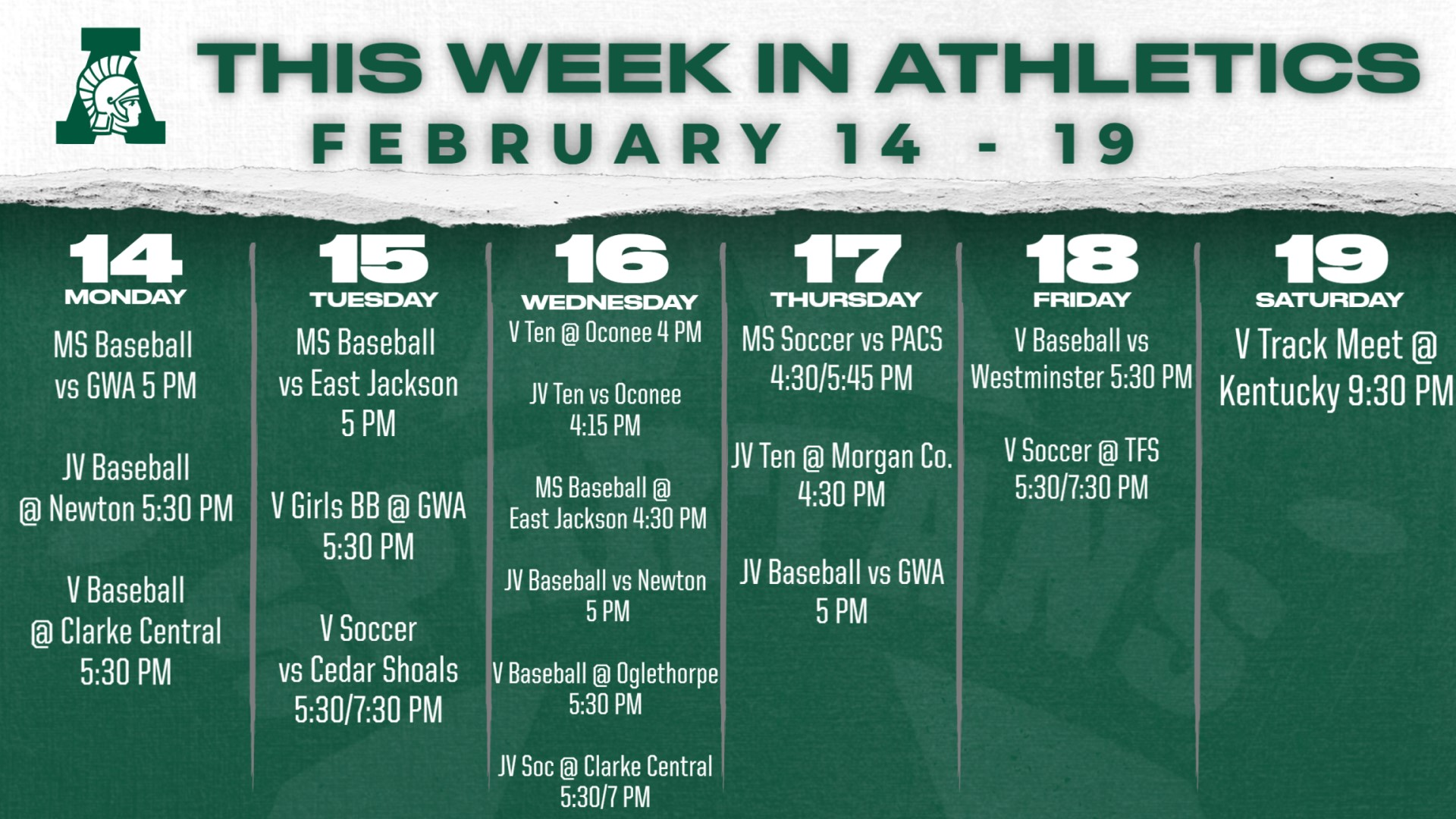 A

THIS WEEK IN ATHLETICS
FEBRUARY 14 - 19

14
MONDAY
MS Baseball vs GWA 5 PM

JV Baseball @ Newton 5:30 PM

V Baseball @ Clarke Central 5:30 PM

15
TUESDAY
MS Baseball vs East Jackson 5 PM

V Girls BB @ GWA 5:30 PM

V Soccer vs Cedar Shoals 5:30/7:30 PM

16
WEDNESDAY
V Ten @ Oconee 4 PM

JV Ten vs Oconee 4:15 PM

MS Baseball @ East Jackson 4:30 PM

JV Baseball vs Newton 5 PM

V Baseball @ Oglethorpe 5:30 PM

JV Soc @ Clarke Central 5:30/7 PM

17
THURSDAY
MS Soccer vs PACS 4:30/5:45 PM

JV Ten @ Morgan Co. 4:30 PM

JV Baseball vs GWA 5 PM

18
FRIDAY
V Baseball vs Westminster 5:30 PM

V Soccer @ TFS 5:30/7:30 PM

19
SATURDAY
V Track Meet @ Kentucky 9:30 PM